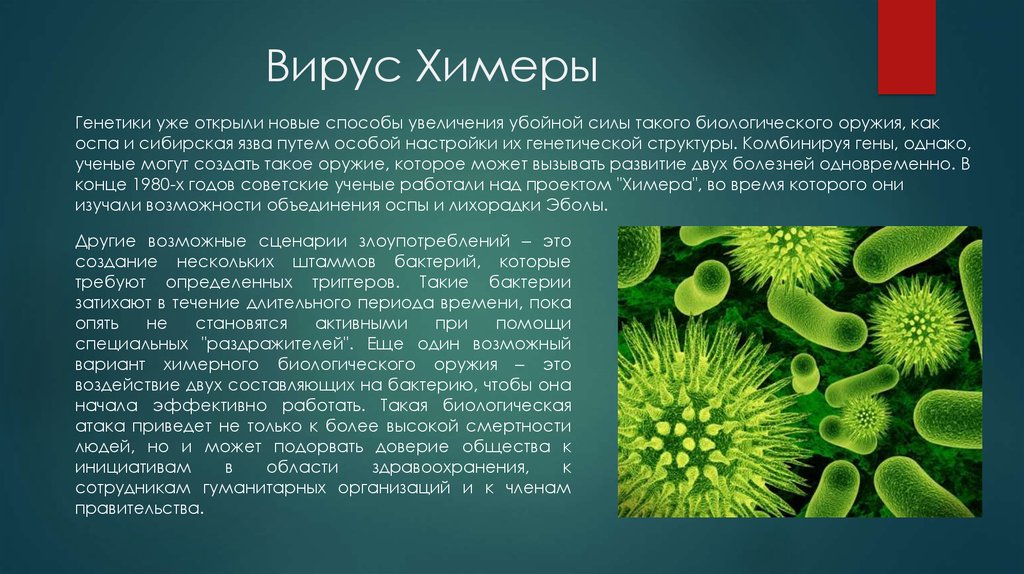 Вирус Химеры

Генетики уже открыли новые способы увеличения убойной силы такого биологического оружия, как оспа и сибирская язва путем особой настройки их генетической структуры. Комбинируя гены, однако, ученые могут создать такое оружие, которое может вызывать развитие двух болезней одновременно. В конце 1980-х годов советские ученые работали над проектом "Химера", во время которого они изучали возможности объединения оспы и лихорадки Эболы.

Другие возможные сценарии злоупотреблений – это создание нескольких штаммов бактерий, которые требуют определенных триггеров. Такие бактерии затихают в течение длительного периода времени, пока опять не становятся активными при помощи специальных "раздражителей". Еще один возможный вариант химерного биологического оружия – это воздействие двух составляющих на бактерию, чтобы она начала эффективно работать. Такая биологическая атака приведет не только к более высокой смертности людей, но и может подорвать доверие общества к инициативам в области здравоохранения, к сотрудникам гуманитарных организаций и к членам правительства.